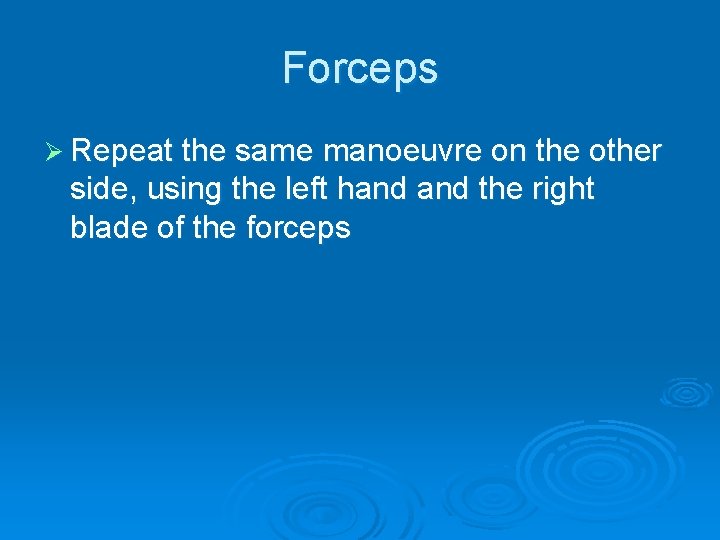 Forceps

➢ Repeat the same manoeuvre on the other side, using the left hand and the right blade of the forceps